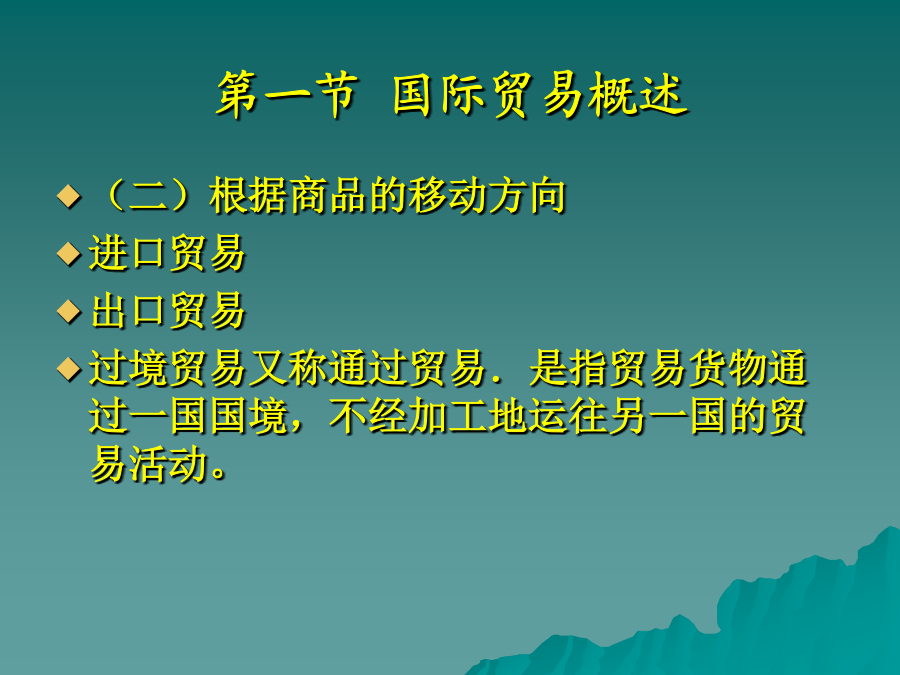 第一节 国际贸易概述

◆（二）根据商品的移动方向

◆进口贸易

◆出口贸易

◆过境贸易又称通过贸易．是指贸易货物通过一国国境，不经加工地运往另一国的贸易活动。